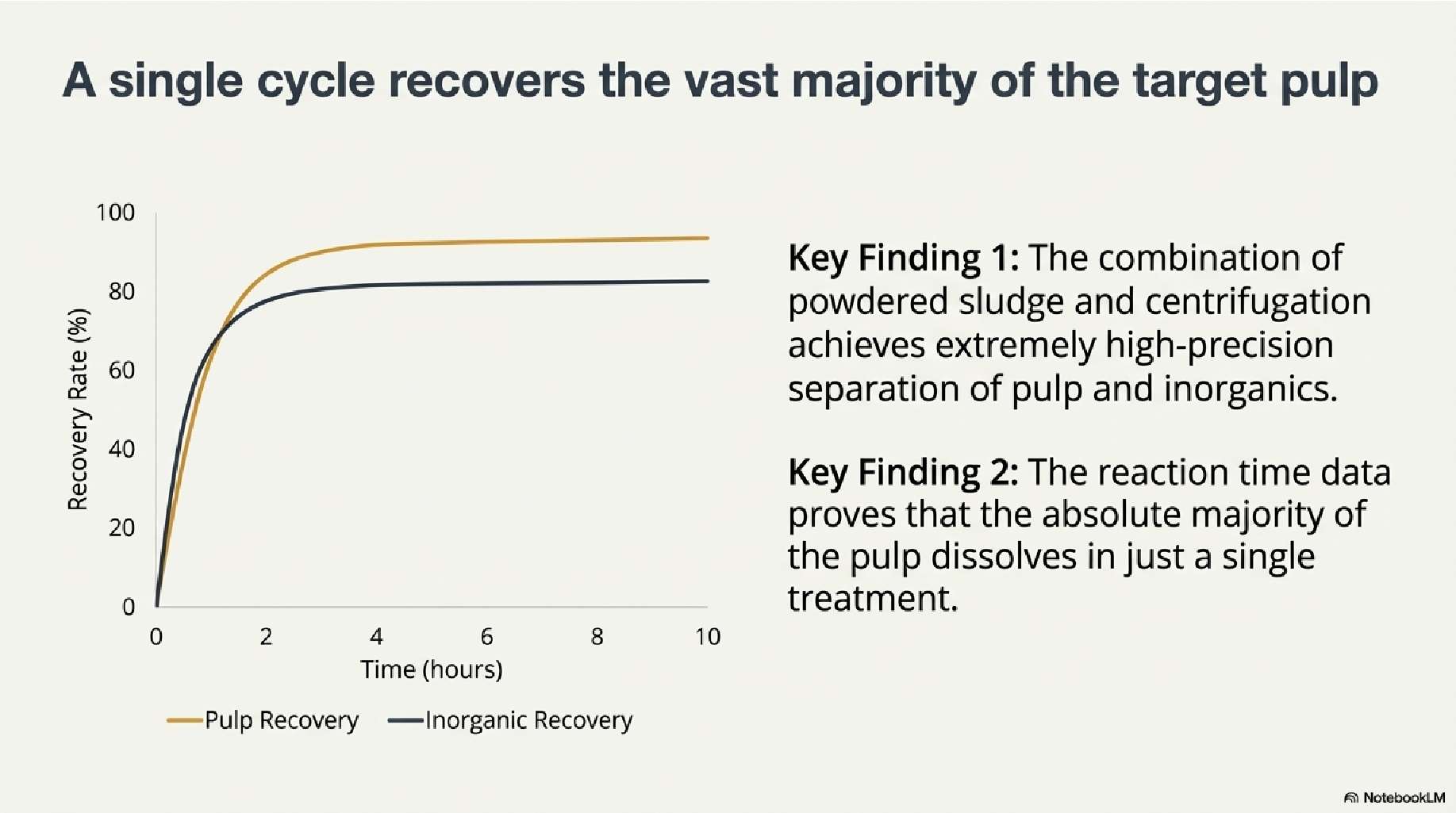 A single cycle recovers the vast majority of the target pulp

100
80
60
40
20
0
Recovery Rate (%)
0
2
4
6
8
10
Time (hours)

Pulp Recovery
Inorganic Recovery

Key Finding 1: The combination of powdered sludge and centrifugation achieves extremely high-precision separation of pulp and inorganics.

Key Finding 2: The reaction time data proves that the absolute majority of the pulp dissolves in just a single treatment.

NotebookLM